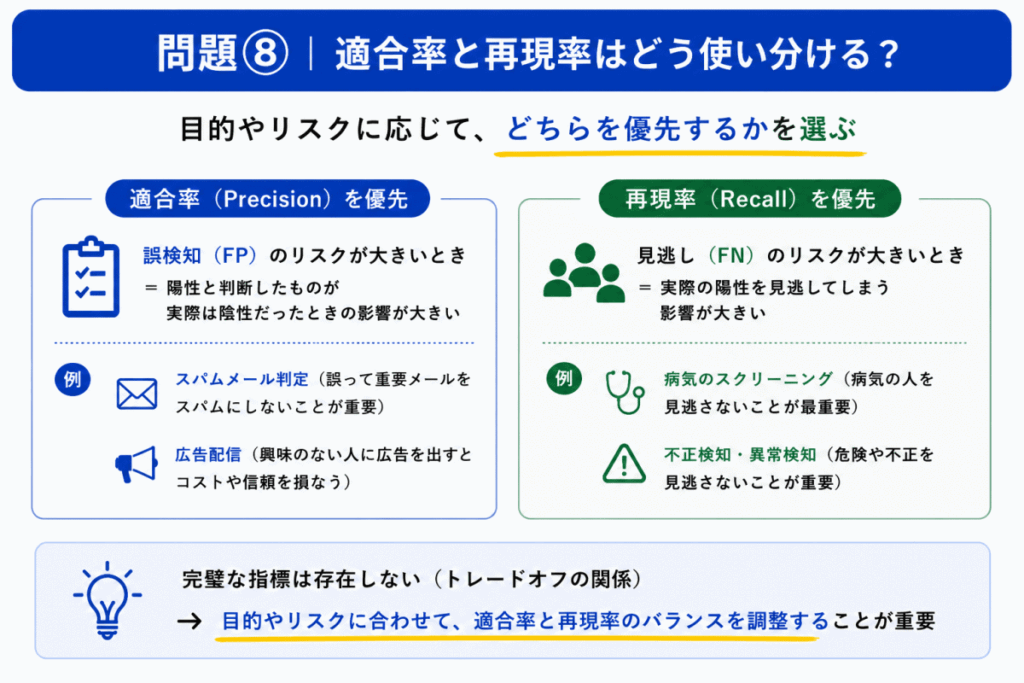 問題⑧ ｜ 適合率と再現率はどう使い分ける？

目的やリスクに応じて、どちらを優先するかを選ぶ

適合率（Precision）を優先

誤検知（FP）のリスクが大きいとき
＝ 陽性と判断したものが実際は陰性だったときの影響が大きい

例

スパムメール判定（誤って重要メールをスパムにしないことが重要）

広告配信（興味のない人に広告を出すとコストや信頼を損なう）

再現率（Recall）を優先

見逃し（FN）のリスクが大きいとき
＝ 実際の陽性を見逃してしまう影響が大きい

例

病気のスクリーニング（病気の人を見逃さないことが最重要）

不正検知・異常検知（危険や不正を見逃さないことが重要）

完璧な指標は存在しない（トレードオフの関係）
→ 目的やリスクに合わせて、適合率と再現率のバランスを調整することが重要